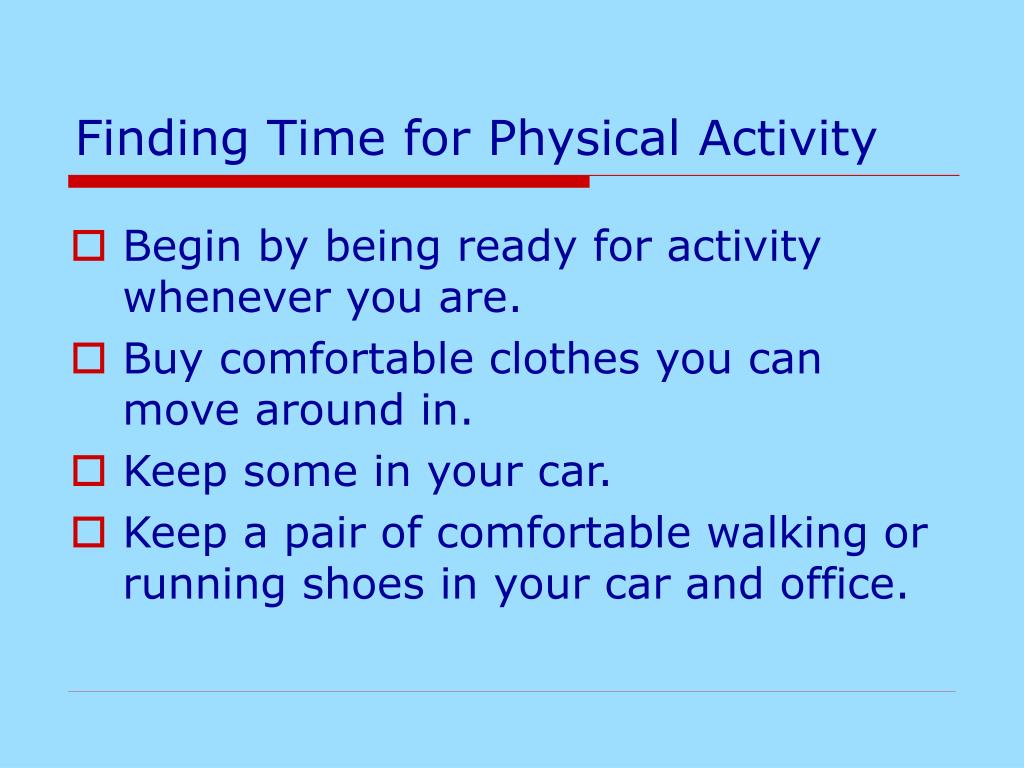 Finding Time for Physical Activity

Begin by being ready for activity whenever you are.

Buy comfortable clothes you can move around in.

Keep some in your car.

Keep a pair of comfortable walking or running shoes in your car and office.